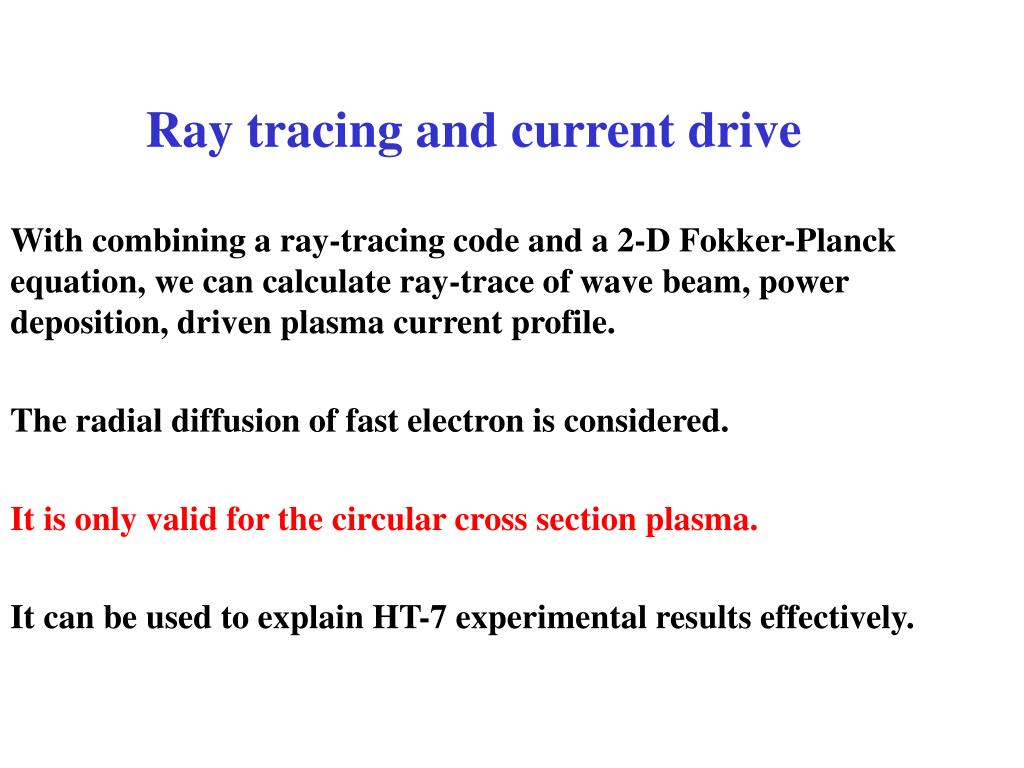 Ray tracing and current drive

With combining a ray-tracing code and a 2-D Fokker-Planck equation, we can calculate ray-trace of wave beam, power deposition, driven plasma current profile.

The radial diffusion of fast electron is considered.

It is only valid for the circular cross section plasma.

It can be used to explain HT-7 experimental results effectively.